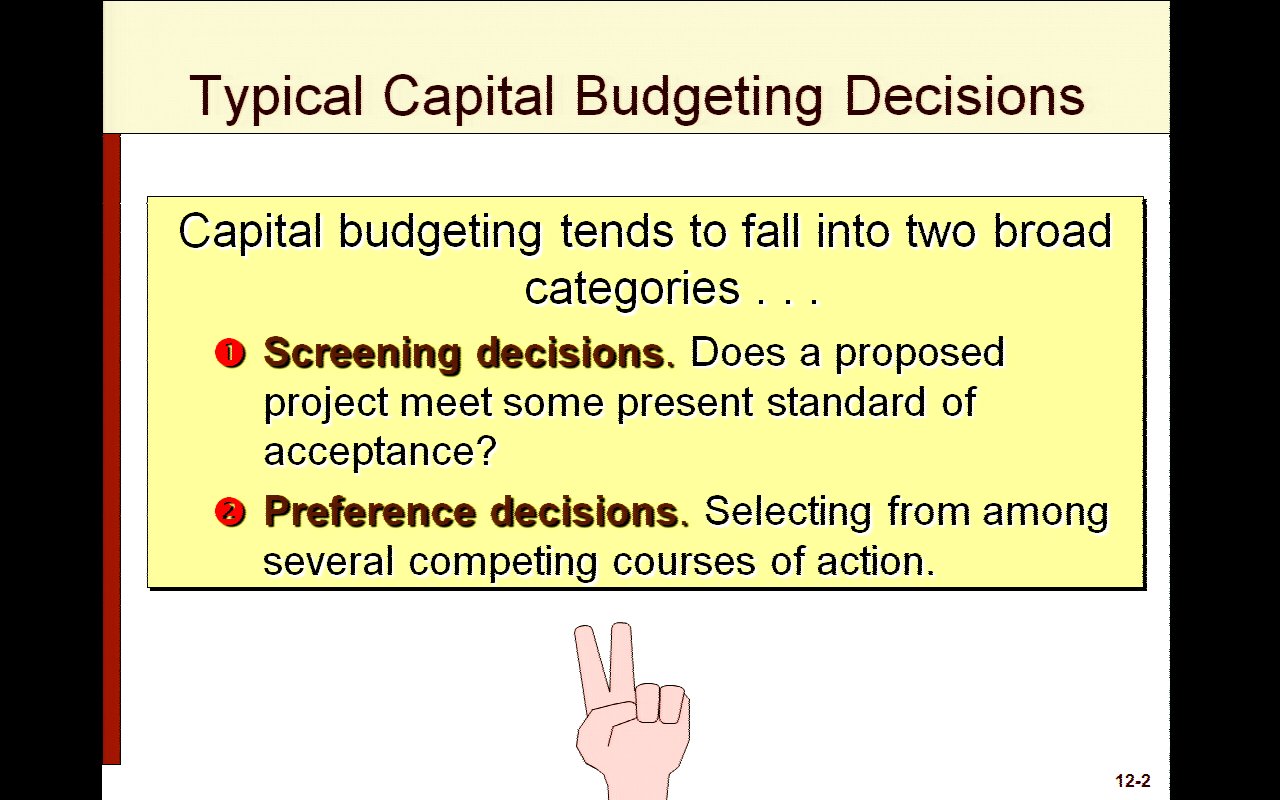 Typical Capital Budgeting Decisions

Capital budgeting tends to fall into two broad categories . . .

❶ Screening decisions. Does a proposed project meet some present standard of acceptance?

❷ Preference decisions. Selecting from among several competing courses of action.

12-2